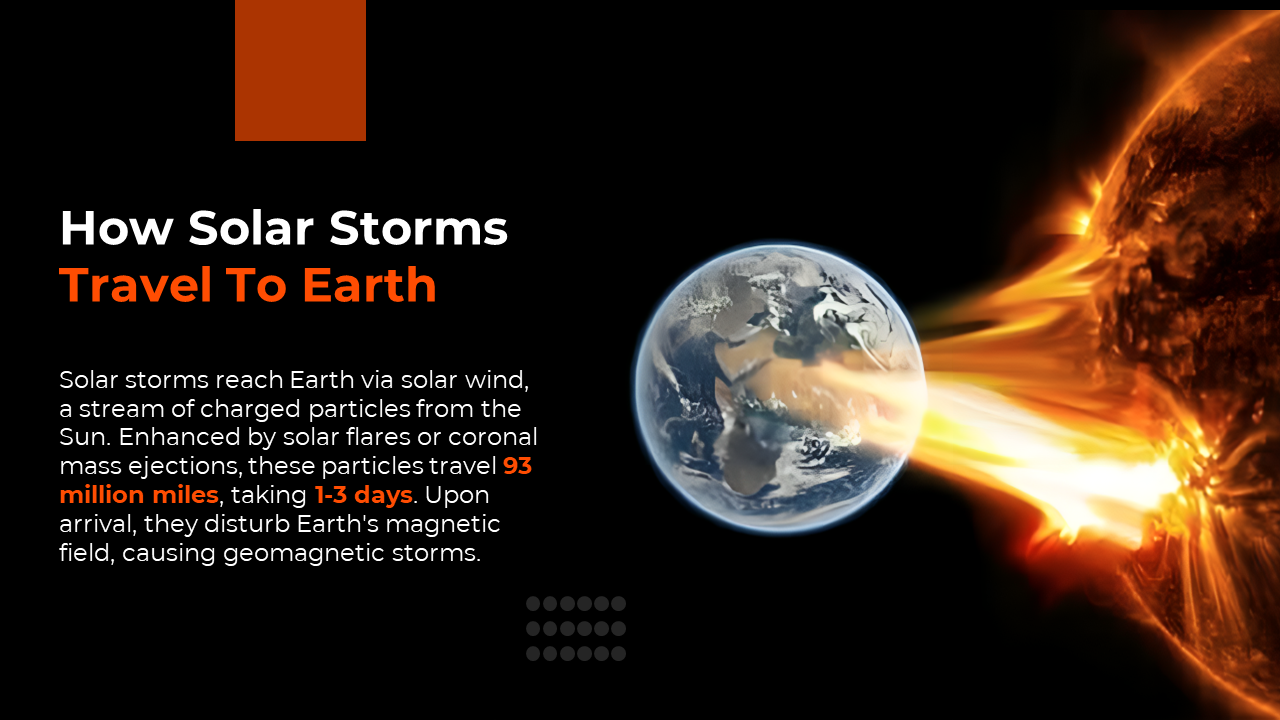 How Solar Storms
Travel To Earth

Solar storms reach Earth via solar wind, a stream of charged particles from the Sun. Enhanced by solar flares or coronal mass ejections, these particles travel 93 million miles, taking 1-3 days. Upon arrival, they disturb Earth's magnetic field, causing geomagnetic storms.